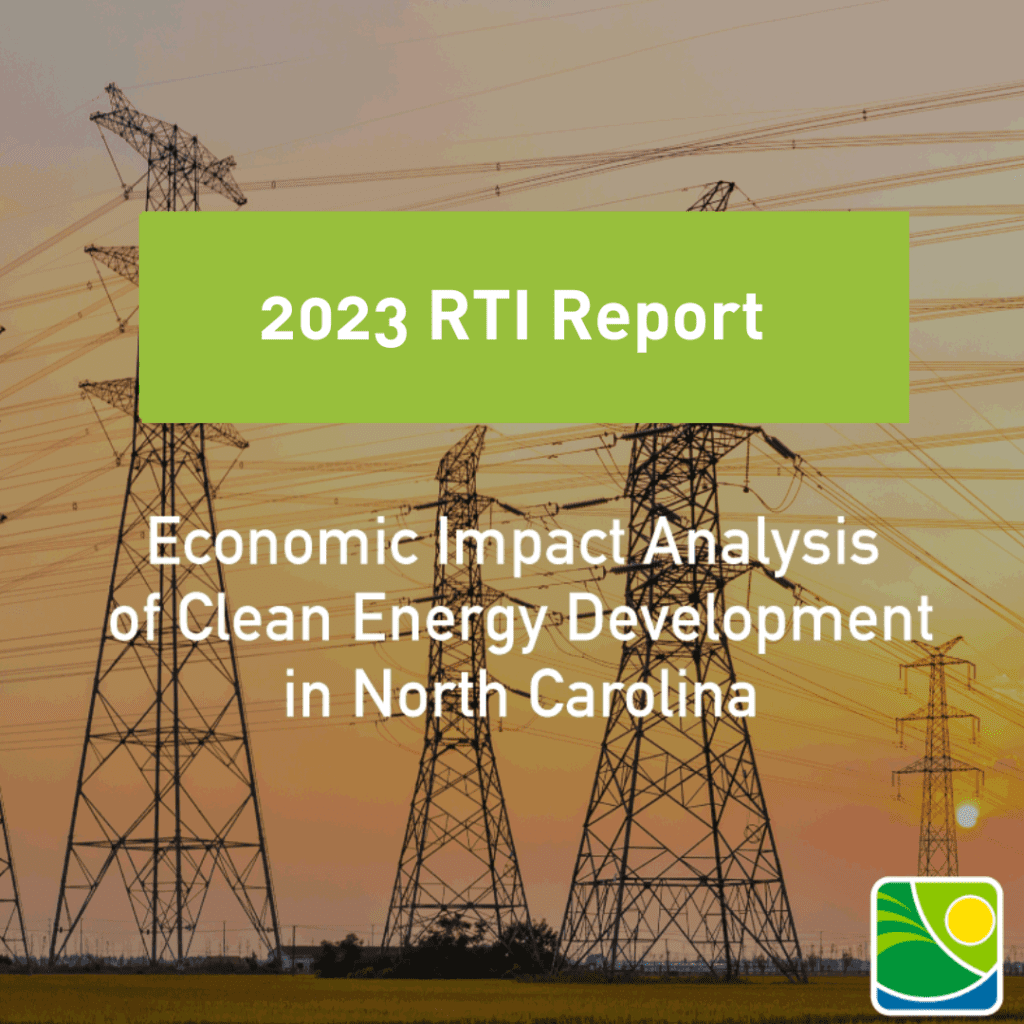 2023 RTI Report

Economic Impact Analysis of Clean Energy Development in North Carolina